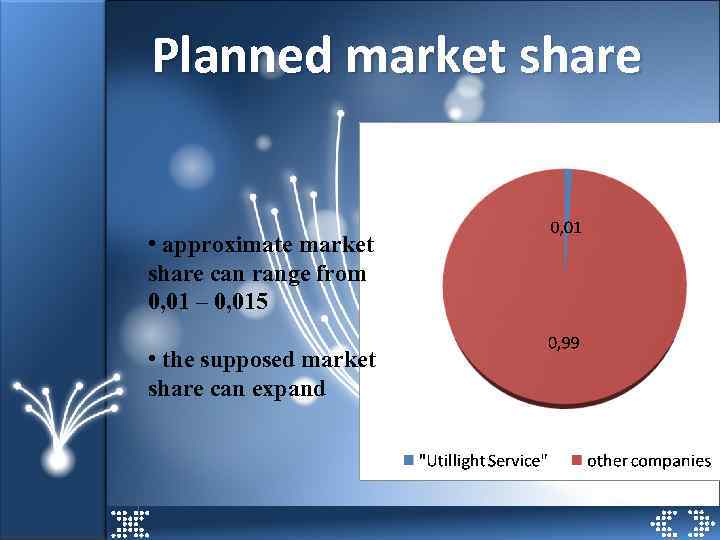 Planned market share

• approximate market share can range from 0,01 – 0,015

• the supposed market share can expand

0,01

0,99

"Utillight Service"   other companies